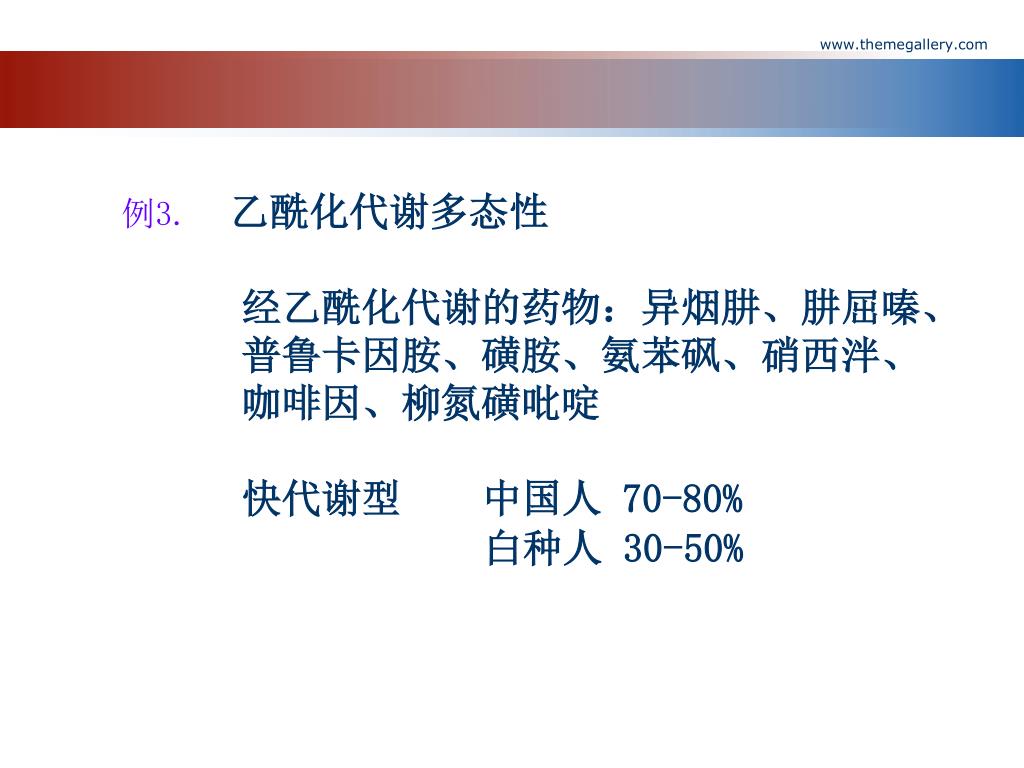 www.themegallery.com

例3.　乙酰化代谢多态性

经乙酰化代谢的药物：异烟肼、肼屈嗪、普鲁卡因胺、磺胺、氨苯砜、硝西泮、咖啡因、柳氮磺吡啶

快代谢型　　中国人 70-80%
　　　　　　白种人 30-50%